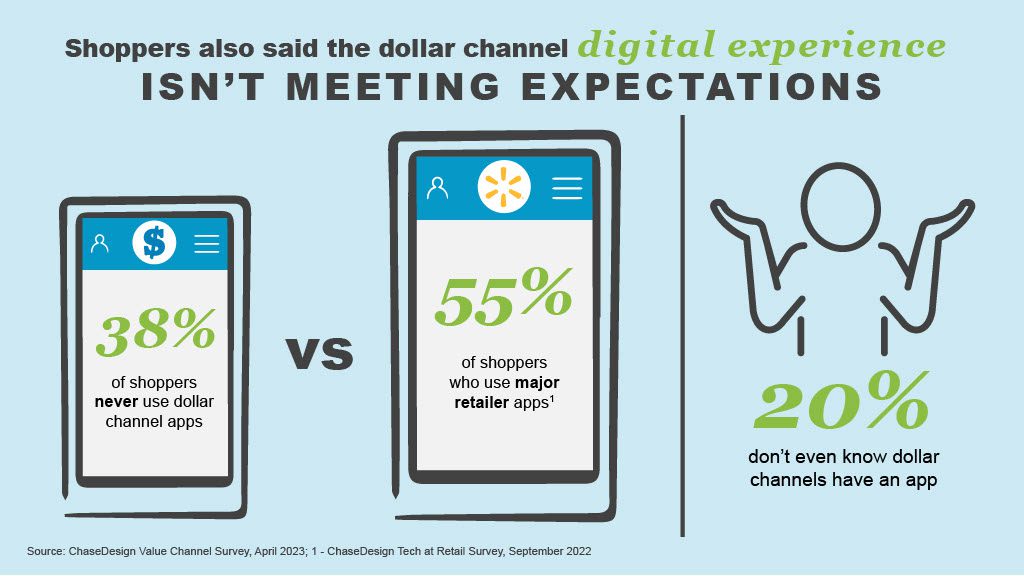 Shoppers also said the dollar channel digital experience
ISN'T MEETING EXPECTATIONS

$

38%

of shoppers never use dollar channel apps

vs

55%

of shoppers who use major retailer apps$^1$

20%

don't even know dollar channels have an app

Source: ChaseDesign Value Channel Survey, April 2023; 1 - ChaseDesign Tech at Retail Survey, September 2022